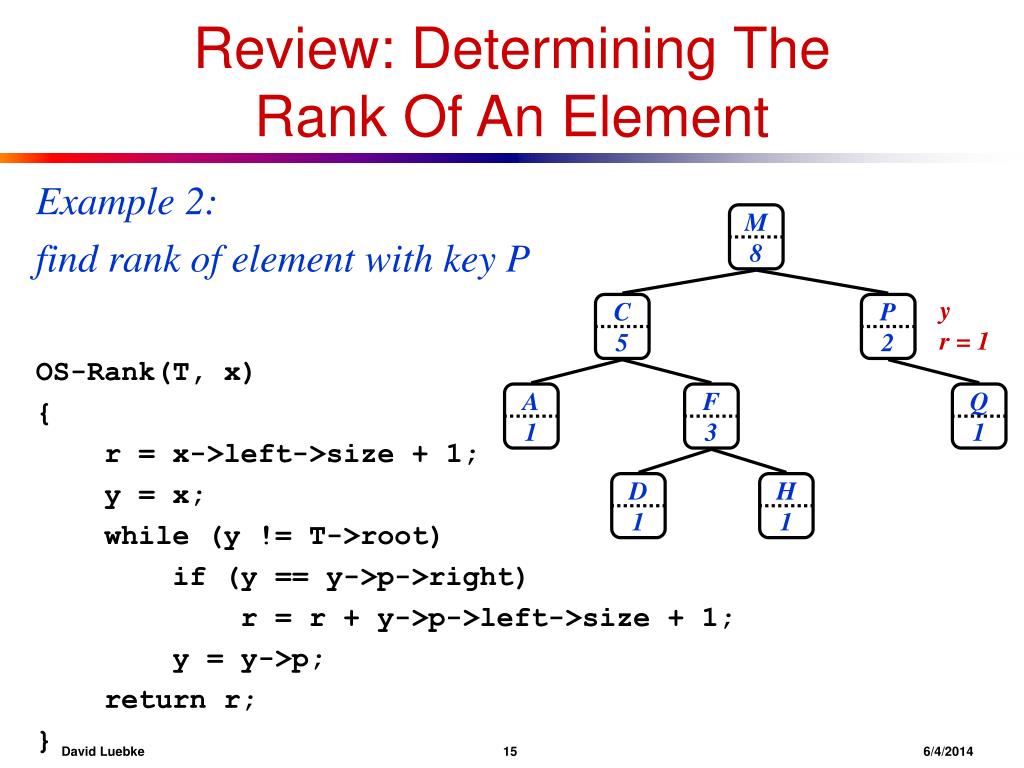 Review: Determining The Rank Of An Element

Example 2:
find rank of element with key P

OS-Rank(T, x)
{
r = x->left->size + 1;
y = x;
while (y != T->root)
if (y == y->p->right)
r = r + y->p->left->size + 1;
y = y->p;
return r;
}

M
8
C
5
P
2
y
r = 1
A
1
F
3
Q
1
D
1
H
1

David Luebke
15
6/4/2014